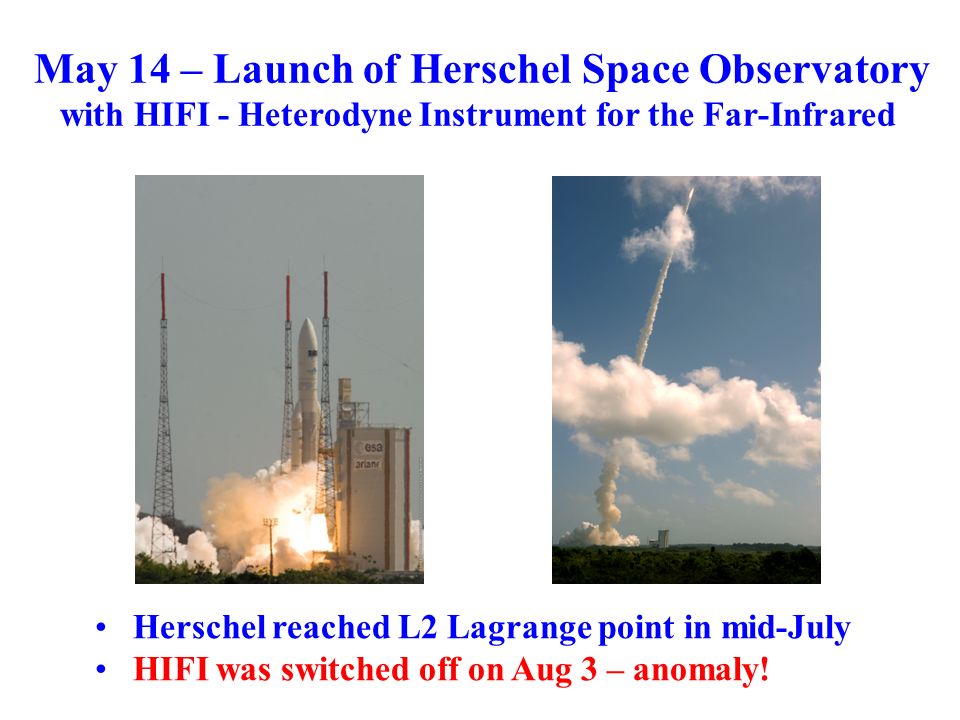 May 14 – Launch of Herschel Space Observatory
with HIFI - Heterodyne Instrument for the Far-Infrared

esa
ariane

• Herschel reached L2 Lagrange point in mid-July
• HIFI was switched off on Aug 3 – anomaly!